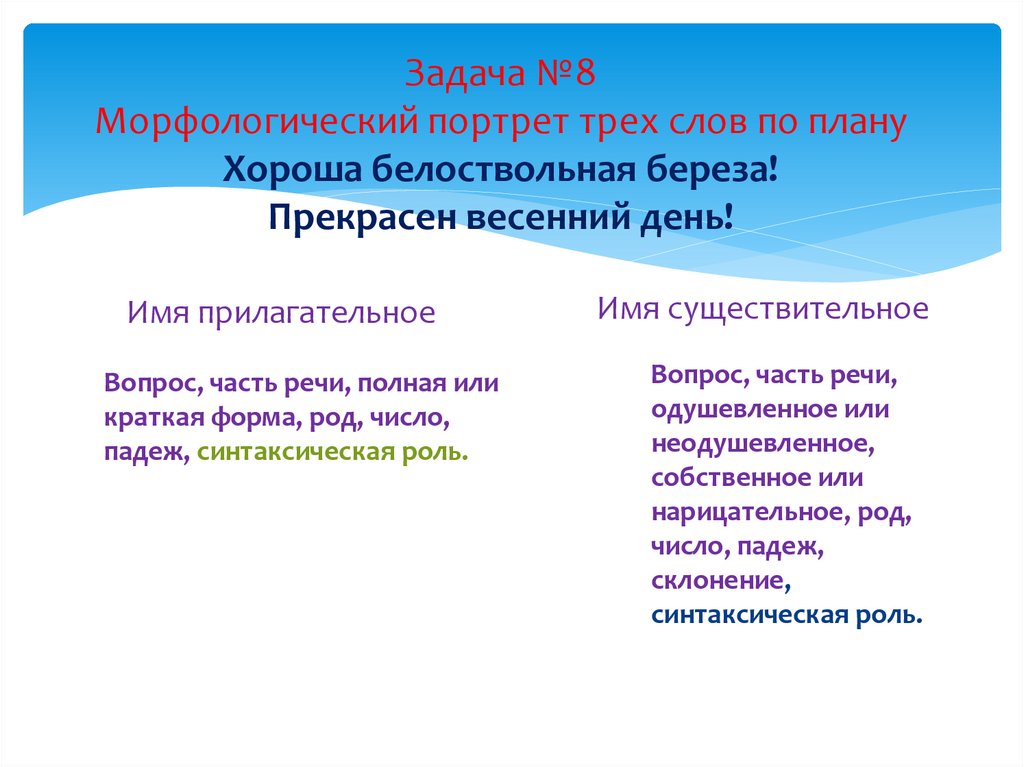 Задача №8
Морфологический портрет трех слов по плану
Хороша белоствольная береза!
Прекрасен весенний день!

Имя прилагательное

Вопрос, часть речи, полная или краткая форма, род, число, падеж, синтаксическая роль.

Имя существительное

Вопрос, часть речи, одушевленное или неодушевленное, собственное или нарицательное, род, число, падеж, склонение, синтаксическая роль.